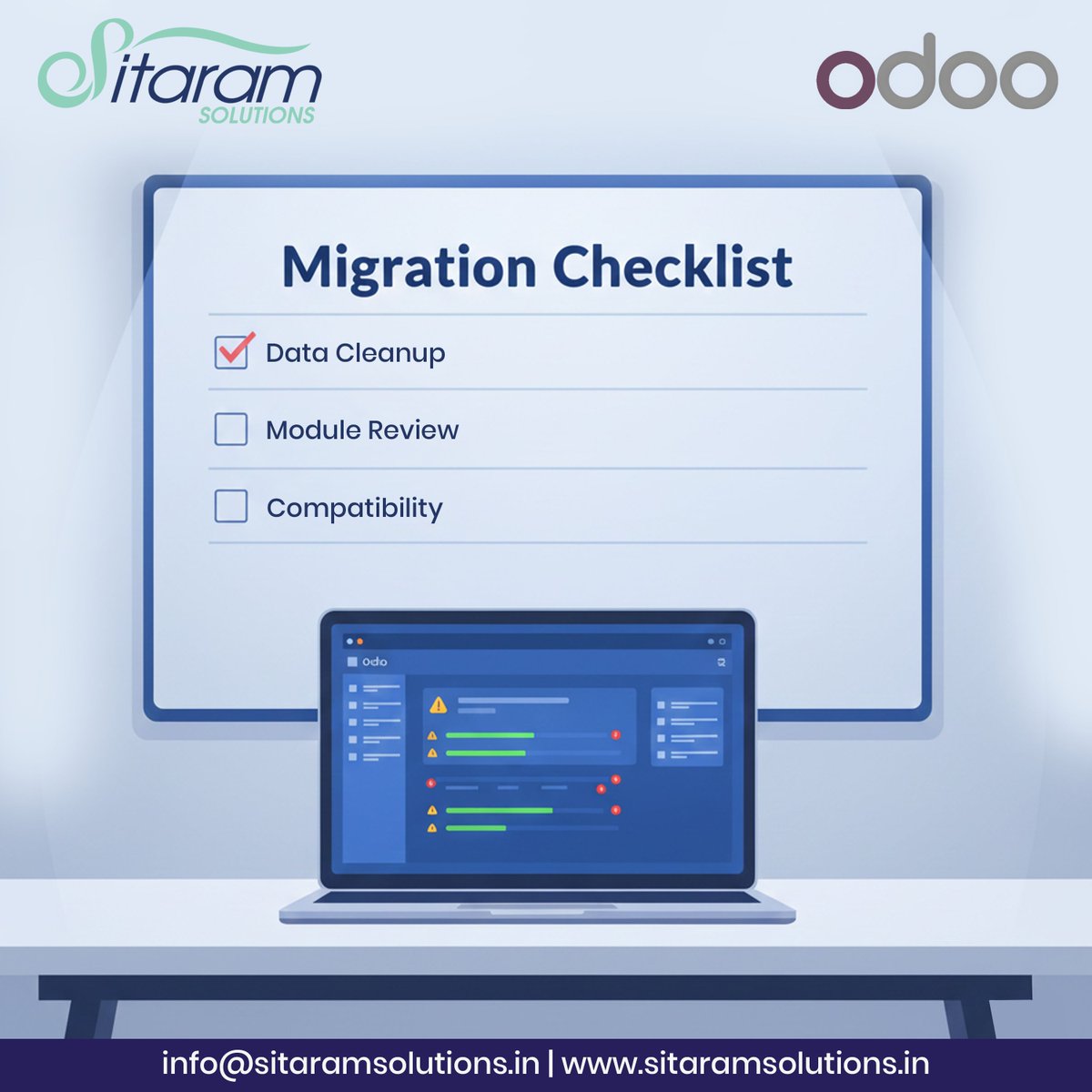 Sitaram SOLUTIONS

odoo

Migration Checklist

Data Cleanup

Module Review

Compatibility

odoo

info@sitaramsolutions.in | www.sitaramsolutions.in